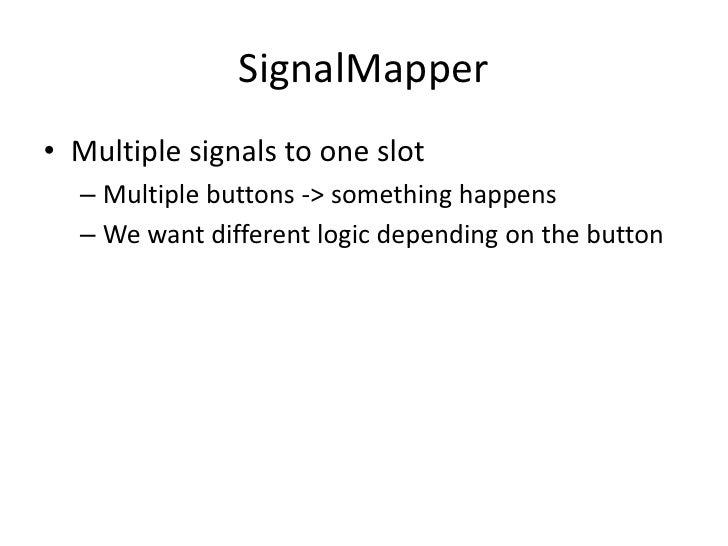 SignalMapper

• Multiple signals to one slot
– Multiple buttons -> something happens
– We want different logic depending on the button